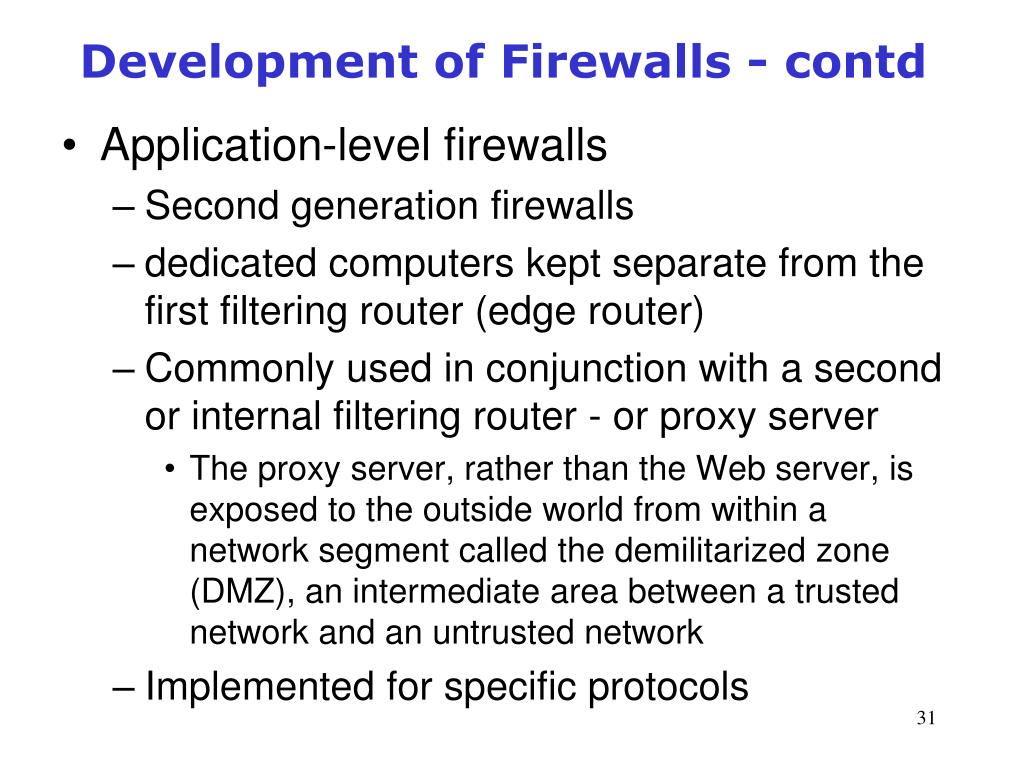 Development of Firewalls - contd

• Application-level firewalls
– Second generation firewalls
– dedicated computers kept separate from the first filtering router (edge router)
– Commonly used in conjunction with a second or internal filtering router - or proxy server
• The proxy server, rather than the Web server, is exposed to the outside world from within a network segment called the demilitarized zone (DMZ), an intermediate area between a trusted network and an untrusted network
– Implemented for specific protocols

31